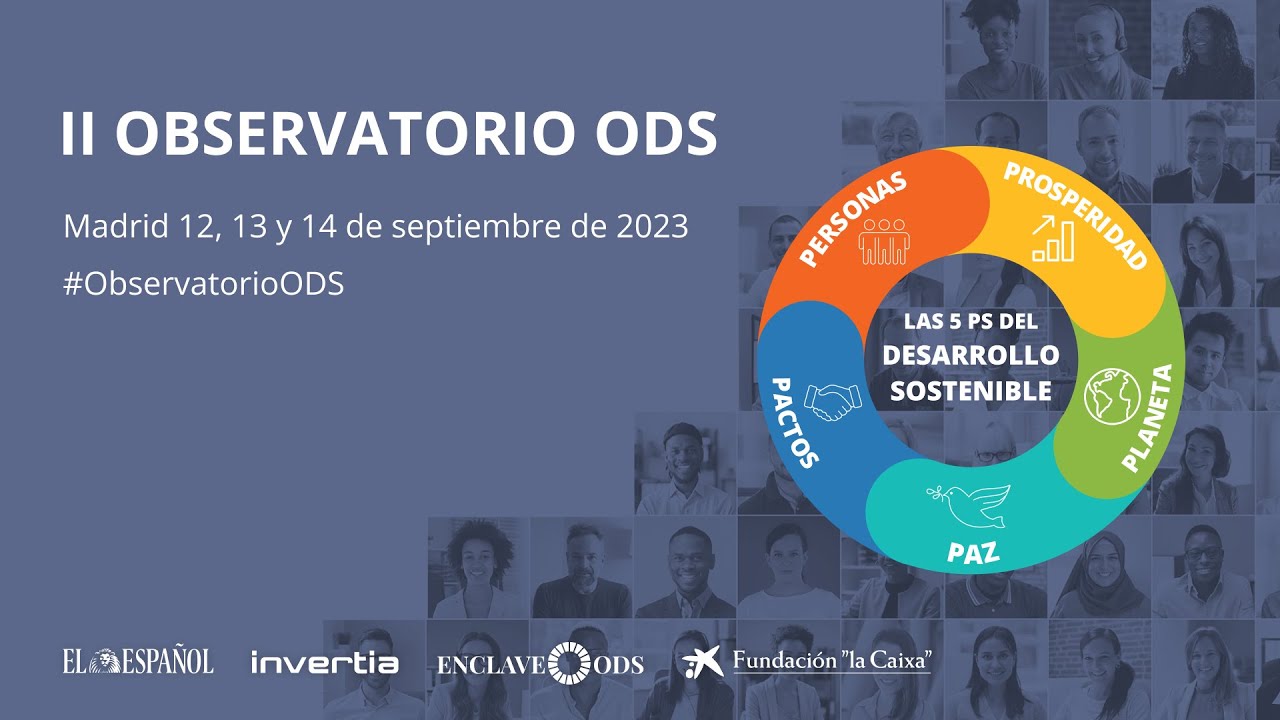 II OBSERVATORIO ODS

Madrid 12, 13 y 14 de septiembre de 2023

#ObservatorioODS

PERSONAS
PROSPERIDAD
PLANETA
PAZ
PACTOS

LAS 5 PS DEL
DESARROLLO
SOSTENIBLE

EL ESPAÑOL
invertia
ENCLAVE ODS
Fundación "la Caixa"